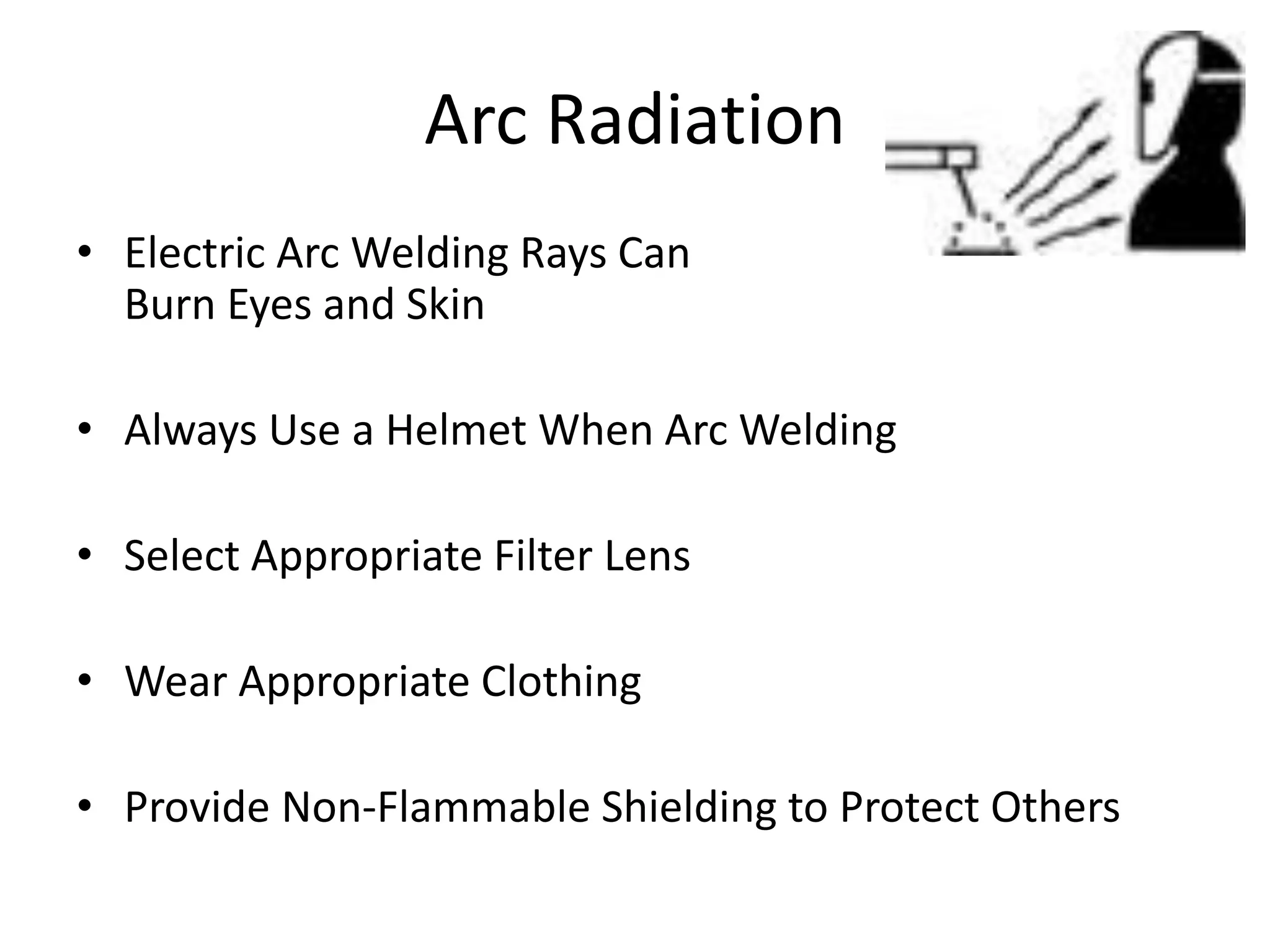 Arc Radiation

• Electric Arc Welding Rays Can Burn Eyes and Skin

• Always Use a Helmet When Arc Welding

• Select Appropriate Filter Lens

• Wear Appropriate Clothing

• Provide Non-Flammable Shielding to Protect Others